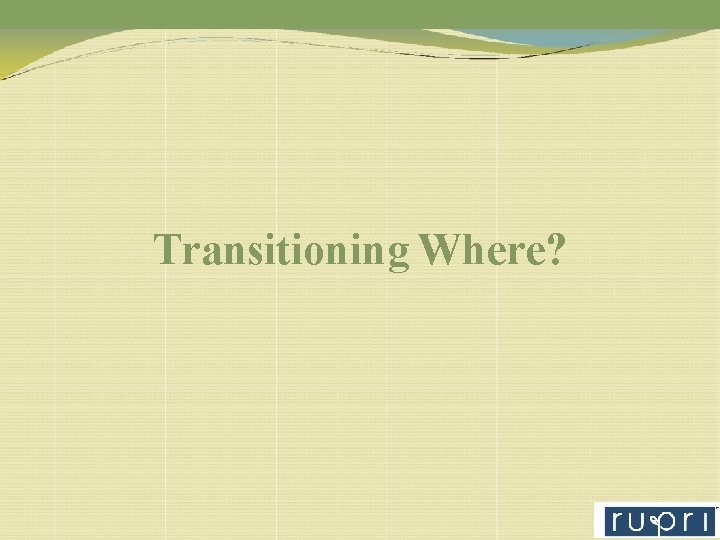 Transitioning Where?

rupri